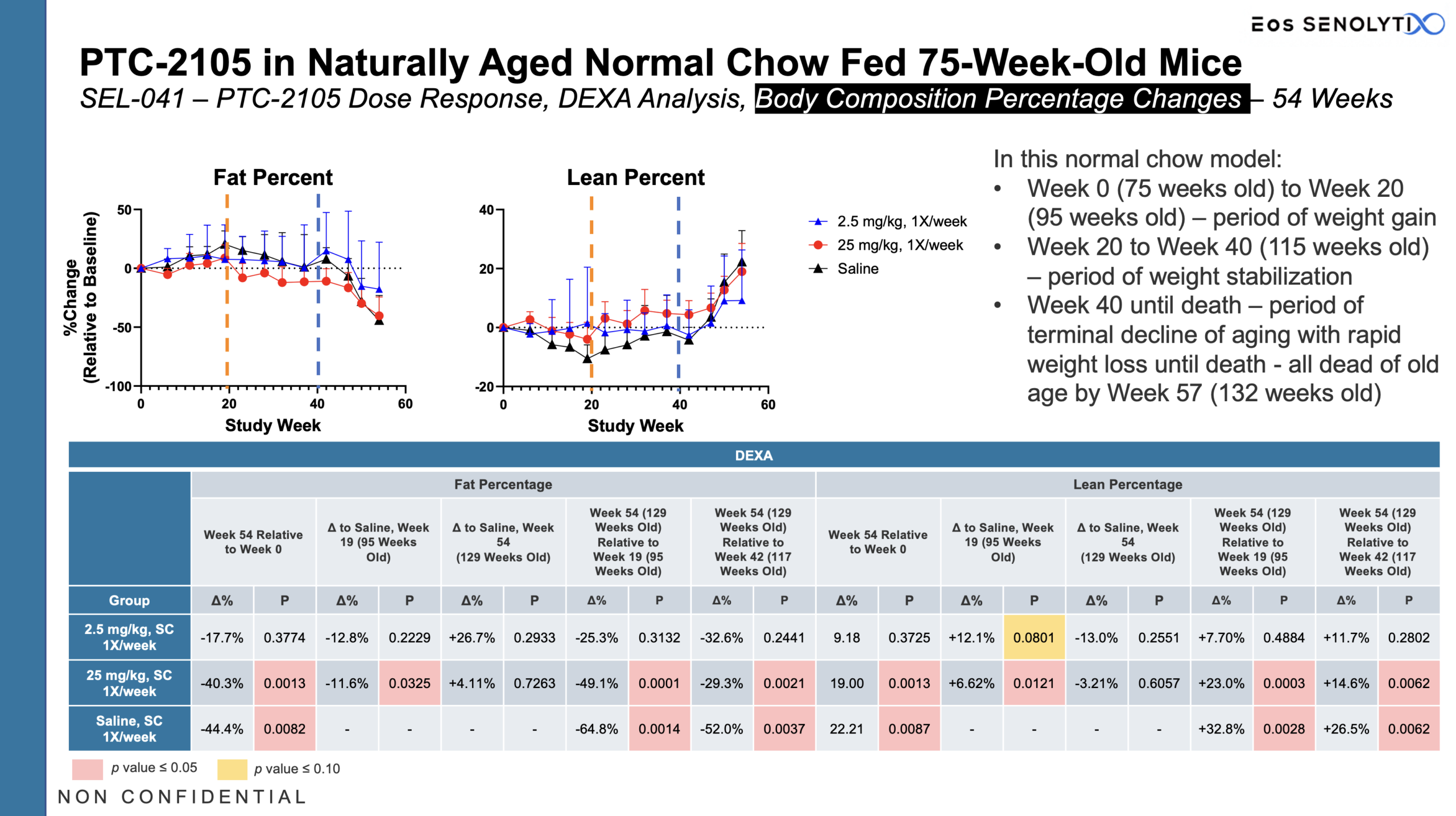 EOS SENOLYTIX

PTC-2105 in Naturally Aged Normal Chow Fed 75-Week-Old Mice

SEL-041 – PTC-2105 Dose Response, DEXA Analysis, Body Composition Percentage Changes – 54 Weeks

Fat Percent

%Change (Relative to Baseline)

50
0
-50
-100
0 20 40 60
Study Week

Lean Percent

40
20
0
-20
0 20 40 60
Study Week

2.5 mg/kg, 1X/week
25 mg/kg, 1X/week
Saline

In this normal chow model:
• Week 0 (75 weeks old) to Week 20 (95 weeks old) – period of weight gain
• Week 20 to Week 40 (115 weeks old) – period of weight stabilization
• Week 40 until death – period of terminal decline of aging with rapid weight loss until death - all dead of old age by Week 57 (132 weeks old)

DEXA

| | Fat Percentage | | | | | | | | | | Lean Percentage | | | | | | | | | |
|---|---|---|---|---|---|---|---|---|---|---|---|---|---|---|---|---|---|---|---|---|
| | Week 54 Relative to Week 0 | | Δ to Saline, Week 19 (95 Weeks Old) | | Δ to Saline, Week 54 (129 Weeks Old) | | Week 54 (129 Weeks Old) Relative to Week 19 (95 Weeks Old) | | Week 54 (129 Weeks Old) Relative to Week 42 (117 Weeks Old) | | Week 54 Relative to Week 0 | | Δ to Saline, Week 19 (95 Weeks Old) | | Δ to Saline, Week 54 (129 Weeks Old) | | Week 54 (129 Weeks Old) Relative to Week 19 (95 Weeks Old) | | Week 54 (129 Weeks Old) Relative to Week 42 (117 Weeks Old) | |
| Group | Δ% | P | Δ% | P | Δ% | P | Δ% | P | Δ% | P | Δ% | P | Δ% | P | Δ% | P | Δ% | P | Δ% | P |
| 2.5 mg/kg, SC 1X/week | -17.7% | 0.3774 | -12.8% | 0.2229 | +26.7% | 0.2933 | -25.3% | 0.3132 | -32.6% | 0.2441 | 9.18 | 0.3725 | +12.1% | 0.0801 | -13.0% | 0.2551 | +7.70% | 0.4884 | +11.7% | 0.2802 |
| 25 mg/kg, SC 1X/week | -40.3% | 0.0013 | -11.6% | 0.0325 | +4.11% | 0.7263 | -49.1% | 0.0001 | -29.3% | 0.0021 | 19.00 | 0.0013 | +6.62% | 0.0121 | -3.21% | 0.6057 | +23.0% | 0.0003 | +14.6% | 0.0062 |
| Saline, SC 1X/week | -44.4% | 0.0082 | - | - | - | - | -64.8% | 0.0014 | -52.0% | 0.0037 | 22.21 | 0.0087 | - | - | - | - | +32.8% | 0.0028 | +26.5% | 0.0062 |

p value ≤ 0.05   p value ≤ 0.10

NON CONFIDENTIAL